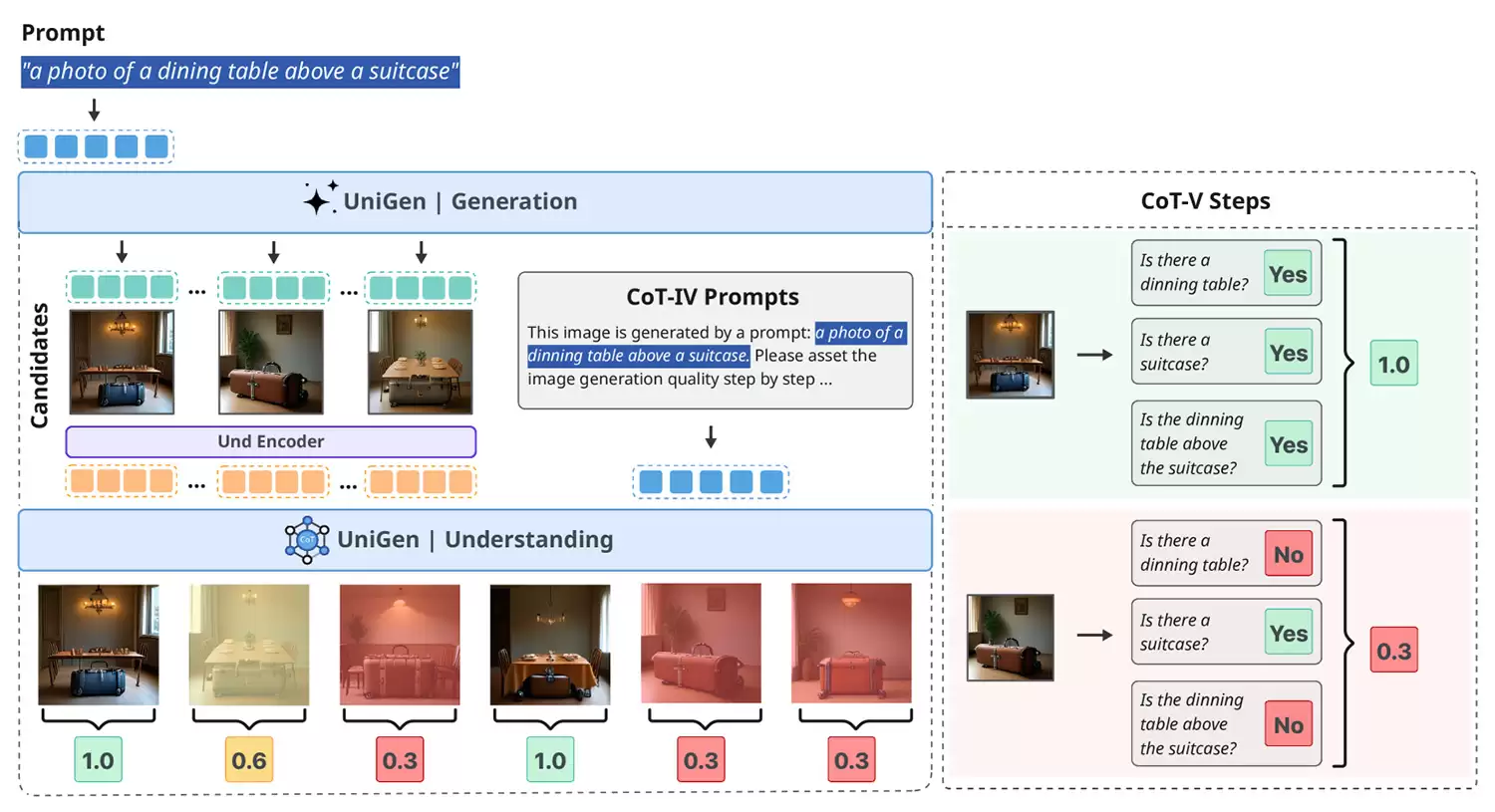 Prompt

"a photo of a dining table above a suitcase"

UniGen | Generation

Candidates

...

...

Und Encoder

...

...

CoT-IV Prompts

This image is generated by a prompt: a photo of a dinning table above a suitcase. Please asset the image generation quality step by step ...

UniGen | Understanding

CoT

1.0

0.6

0.3

1.0

0.3

0.3

CoT-V Steps

Is there a dinning table? Yes

Is there a suitcase? Yes

Is the dinning table above the suitcase? Yes

1.0

Is there a dinning table? No

Is there a suitcase? Yes

Is the dinning table above the suitcase? No

0.3